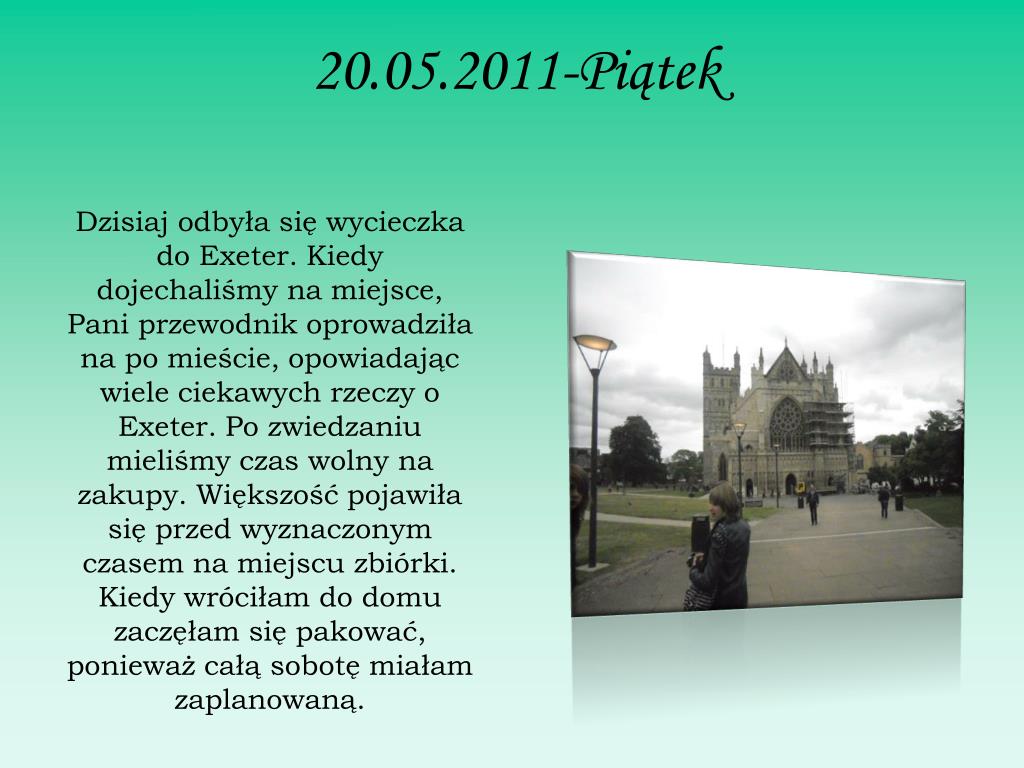 20.05.2011-Piątek

Dzisiaj odbyła się wycieczka do Exeter. Kiedy dojechaliśmy na miejsce, Pani przewodnik oprowadziła na po mieście, opowiadając wiele ciekawych rzeczy o Exeter. Po zwiedzaniu mieliśmy czas wolny na zakupy. Większość pojawiła się przed wyznaczonym czasem na miejscu zbiórki. Kiedy wróciłam do domu zaczęłam się pakować, ponieważ całą sobotę miałam zaplanowaną.